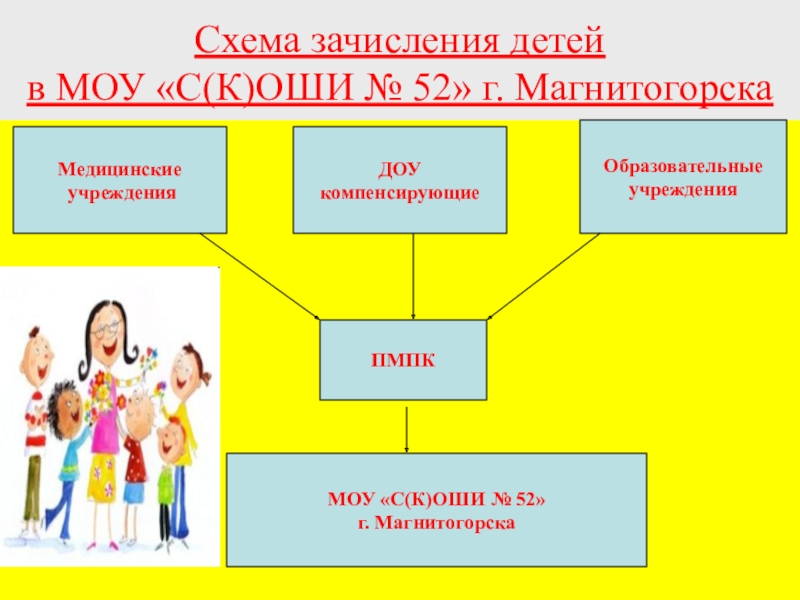 Схема зачисления детей
в МОУ «С(К)ОШИ № 52» г. Магнитогорска

Медицинские учреждения

ДОУ компенсирующие

Образовательные учреждения

ПМПК

МОУ «С(К)ОШИ № 52»
г. Магнитогорска